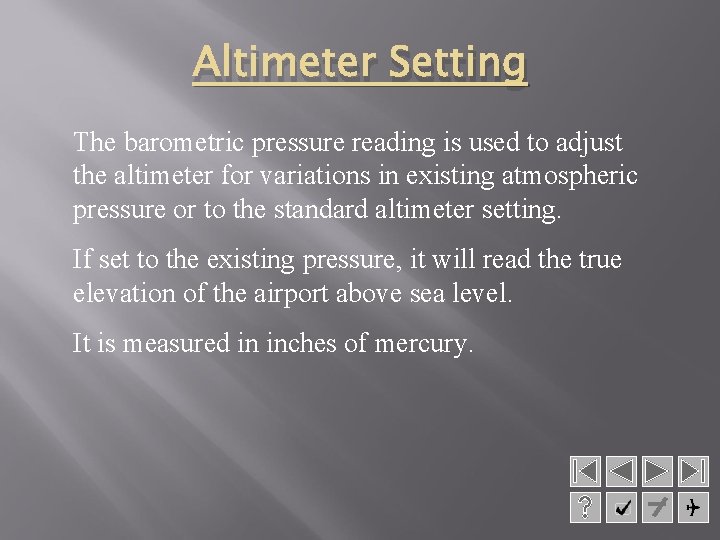 Altimeter Setting

The barometric pressure reading is used to adjust the altimeter for variations in existing atmospheric pressure or to the standard altimeter setting.

If set to the existing pressure, it will read the true elevation of the airport above sea level.

It is measured in inches of mercury.

?